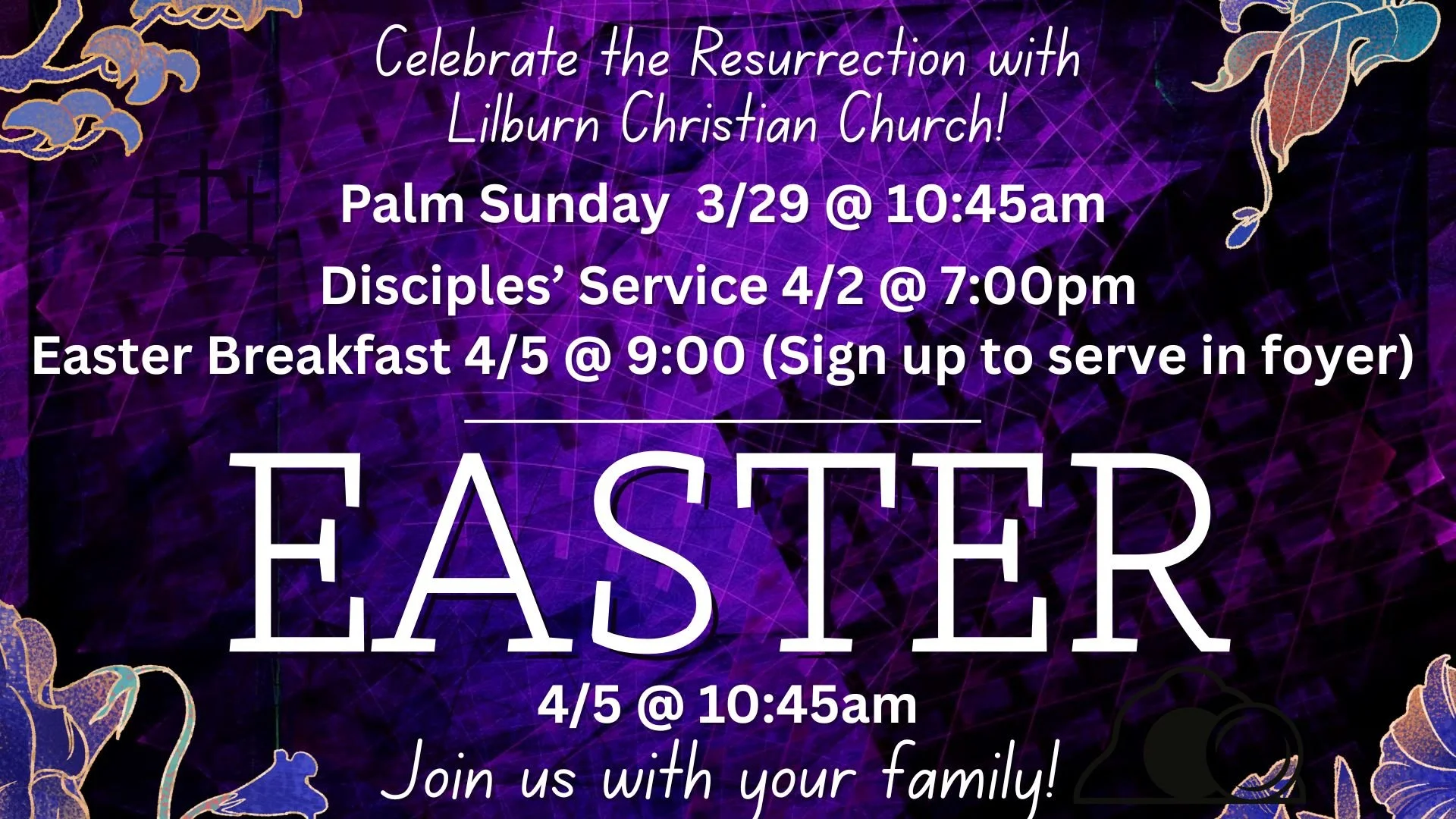 Celebrate the Resurrection with Lilburn Christian Church!

Palm Sunday 3/29 @ 10:45am

Disciples' Service 4/2 @ 7:00pm

Easter Breakfast 4/5 @ 9:00 (Sign up to serve in foyer)

EASTER

4/5 @ 10:45am

Join us with your family!